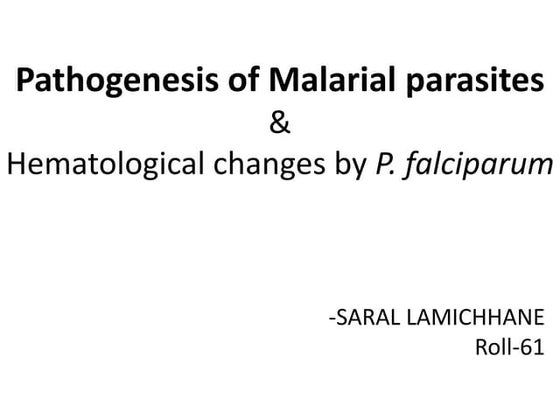 Pathogenesis of Malarial parasites
&
Hematological changes by P. falciparum

-SARAL LAMICHHANE
Roll-61